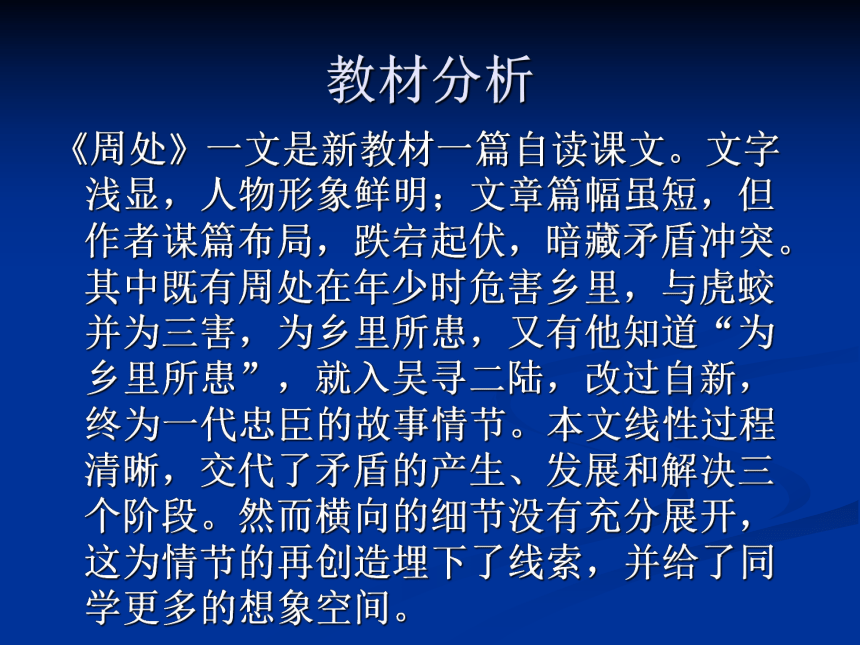 教材分析

《周处》一文是新教材一篇自读课文。文字浅显，人物形象鲜明；文章篇幅虽短，但作者谋篇布局，跌宕起伏，暗藏矛盾冲突。其中既有周处在年少时危害乡里，与虎蛟并为三害，为乡里所患，又有他知道“为乡里所患”，就入吴寻二陆，改过自新，终为一代忠臣的故事情节。本文线性过程清晰，交代了矛盾的产生、发展和解决三个阶段。然而横向的细节没有充分展开，这为情节的再创造埋下了线索，并给了同学更多的想象空间。